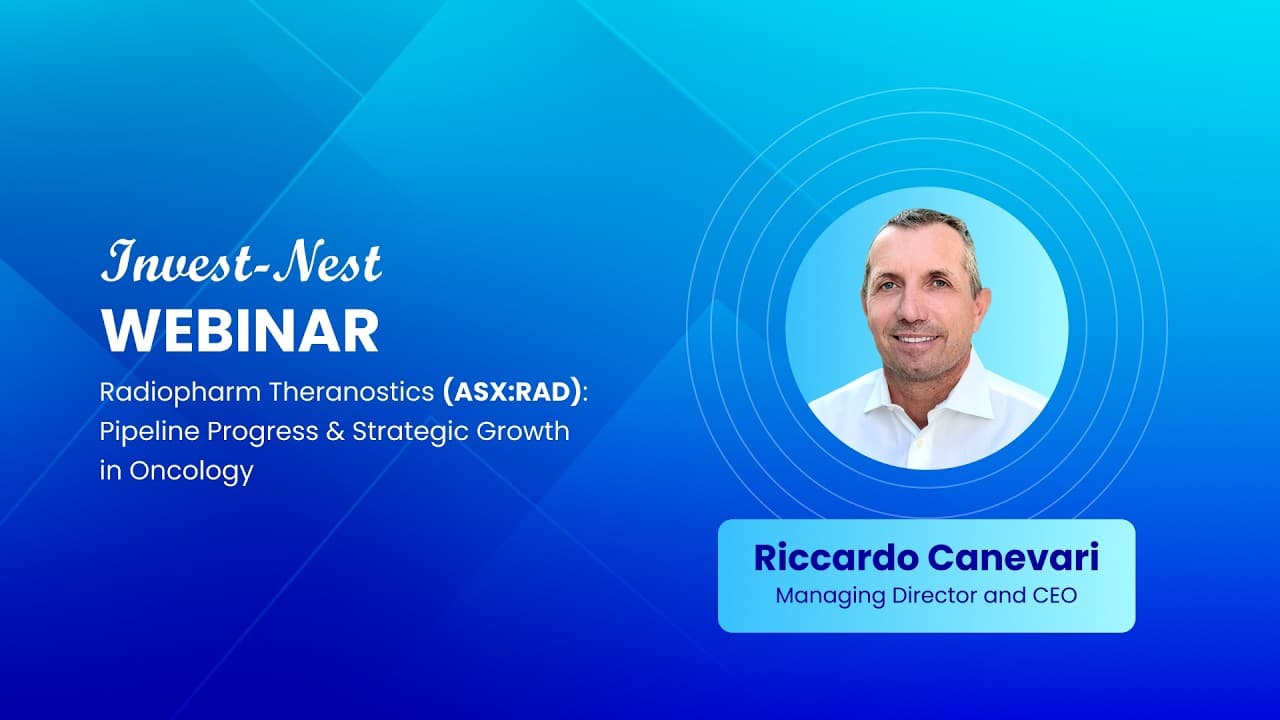 Invest-Nest
WEBINAR
Radiopharm Theranostics (ASX:RAD): Pipeline Progress & Strategic Growth in Oncology

Riccardo Canevari
Managing Director and CEO